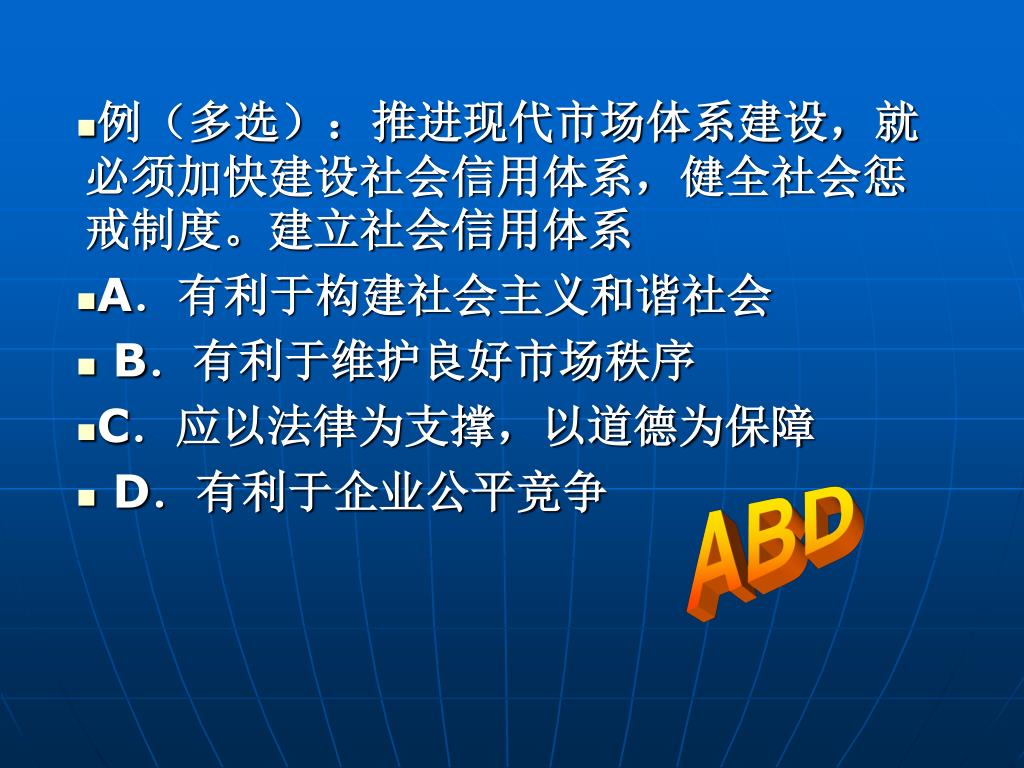 例（多选）：推进现代市场体系建设，就必须加快建设社会信用体系，健全社会惩戒制度。建立社会信用体系

A．有利于构建社会主义和谐社会

B．有利于维护良好市场秩序

C．应以法律为支撑，以道德为保障

D．有利于企业公平竞争

ABD